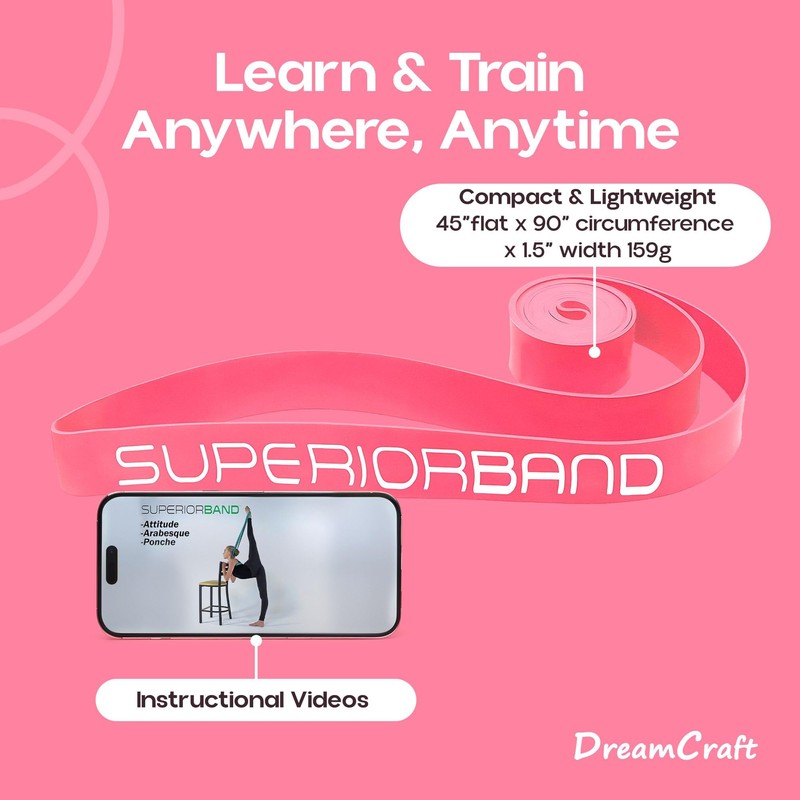 Learn & Train
Anywhere, Anytime

Compact & Lightweight
45"flat x 90" circumference x 1.5" width 159g

SUPERIORBAND

SUPERIORBAND
-Attitude
-Arabesque
-Ponche

Instructional Videos

DreamCraft